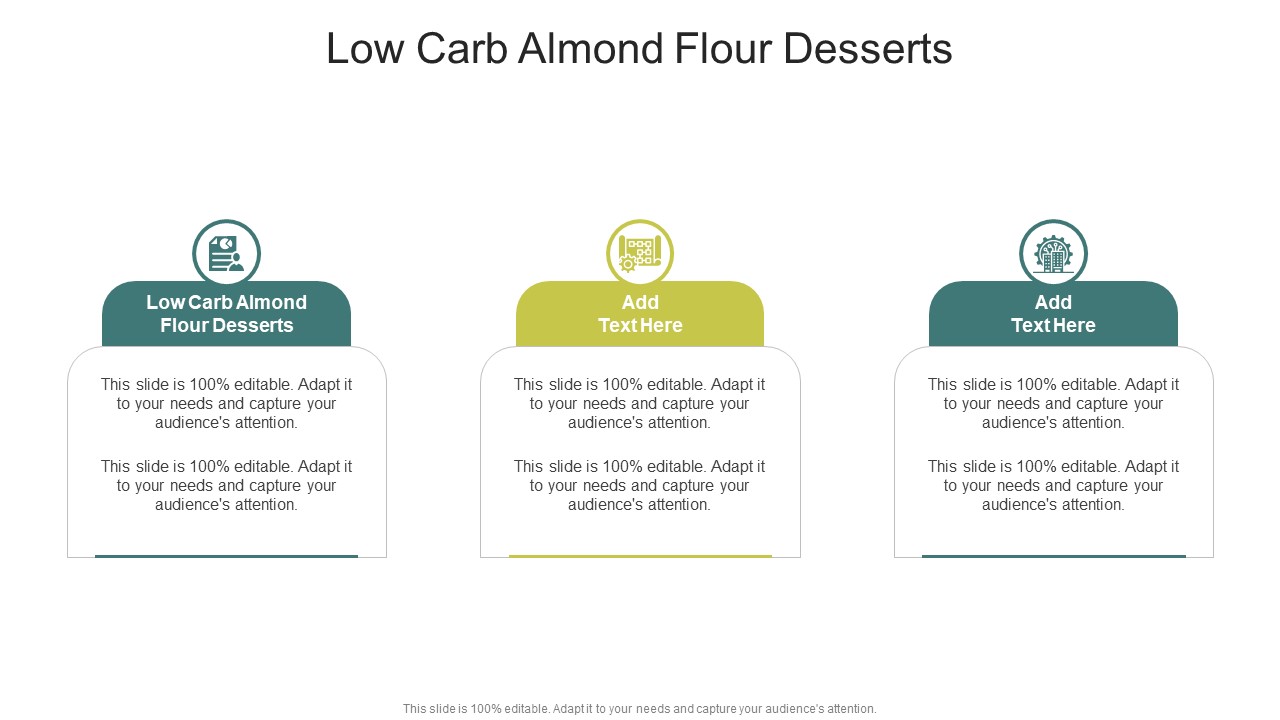 Low Carb Almond Flour Desserts

Low Carb Almond Flour Desserts

This slide is 100% editable. Adapt it to your needs and capture your audience's attention.

This slide is 100% editable. Adapt it to your needs and capture your audience's attention.

Add Text Here

This slide is 100% editable. Adapt it to your needs and capture your audience's attention.

This slide is 100% editable. Adapt it to your needs and capture your audience's attention.

Add Text Here

This slide is 100% editable. Adapt it to your needs and capture your audience's attention.

This slide is 100% editable. Adapt it to your needs and capture your audience's attention.

This slide is 100% editable. Adapt it to your needs and capture your audience's attention.